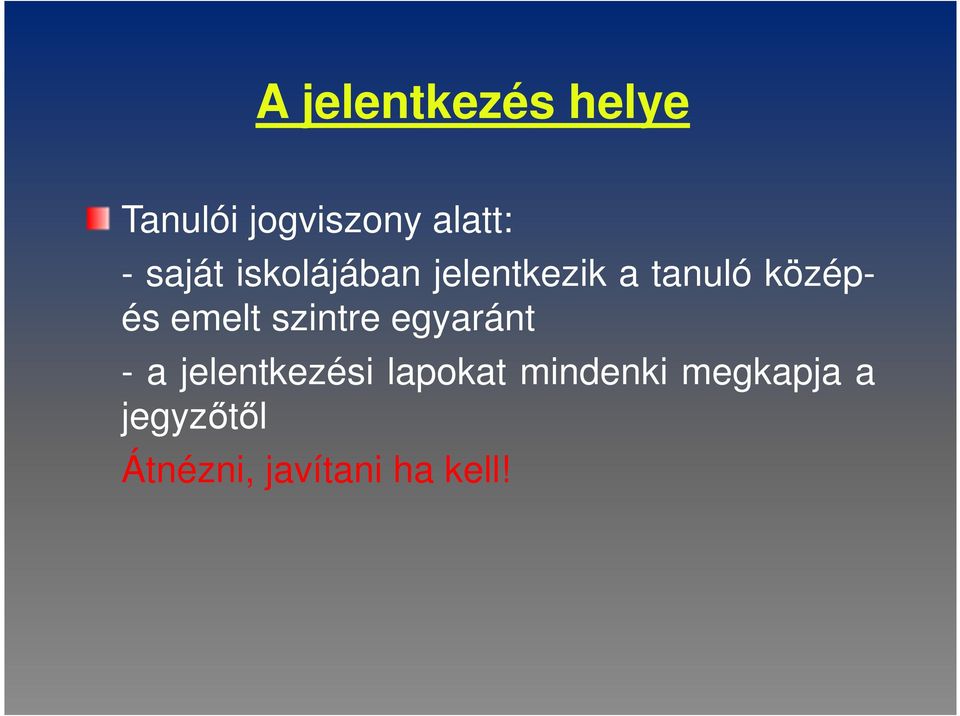 A jelentkezés helye

Tanulói jogviszony alatt:

- saját iskolájában jelentkezik a tanuló közép- és emelt szintre egyaránt

- a jelentkezési lapokat mindenki megkapja a jegyzőtől

Átnézni, javítani ha kell!